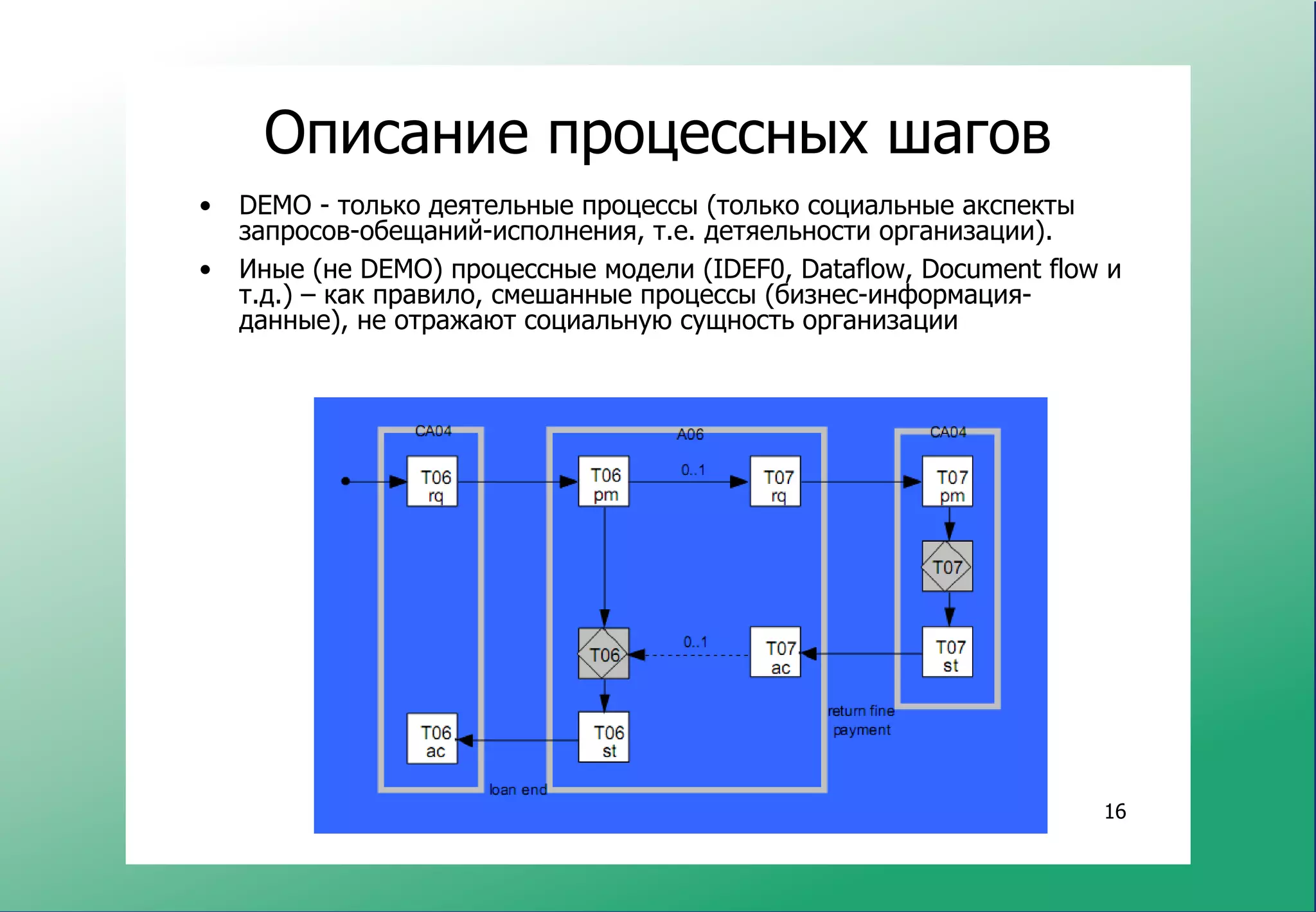 Описание процессных шагов

• DEMO - только деятельные процессы (только социальные акспекты запросов-обещаний-исполнения, т.е. детяельности организации).

• Иные (не DEMO) процессные модели (IDEF0, Dataflow, Document flow и т.д.) – как правило, смешанные процессы (бизнес-информация-данные), не отражают социальную сущность организации

CA04
A06
CA04
T06 rq
T06 pm
0..1
T07 rq
T07 pm
T07
T06
0..1
T07 ac
T07 st
return fine payment
T06 ac
T06 st
loan end

16